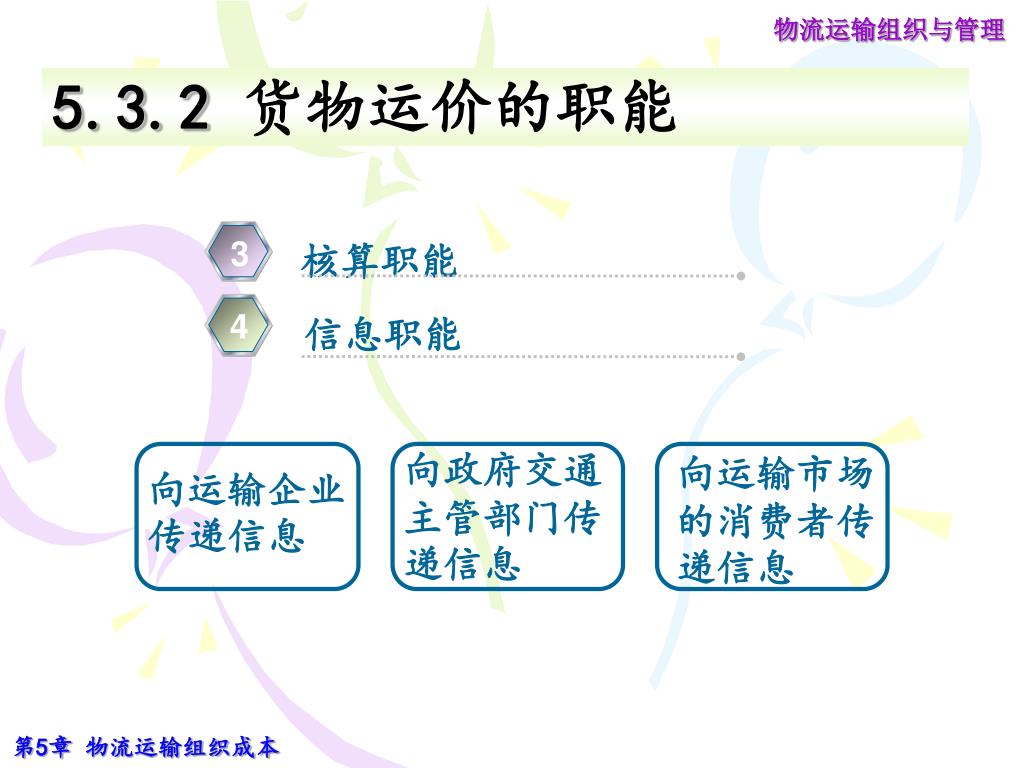 物流运输组织与管理

5.3.2 货物运价的职能

3 核算职能

4 信息职能

向运输企业传递信息

向政府交通主管部门传递信息

向运输市场的消费者传递信息

第5章 物流运输组织成本